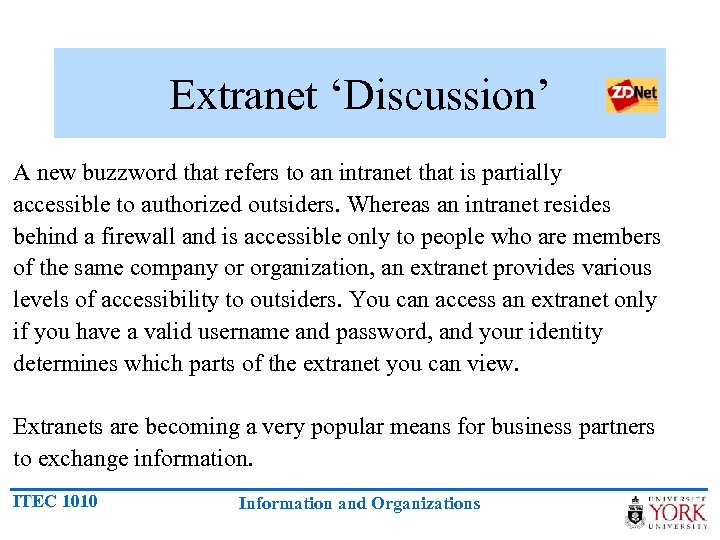 Extranet ‘Discussion’

ZDNet

A new buzzword that refers to an intranet that is partially accessible to authorized outsiders. Whereas an intranet resides behind a firewall and is accessible only to people who are members of the same company or organization, an extranet provides various levels of accessibility to outsiders. You can access an extranet only if you have a valid username and password, and your identity determines which parts of the extranet you can view.

Extranets are becoming a very popular means for business partners to exchange information.

ITEC 1010

Information and Organizations

UNIVERSITÉ YORK UNIVERSITY